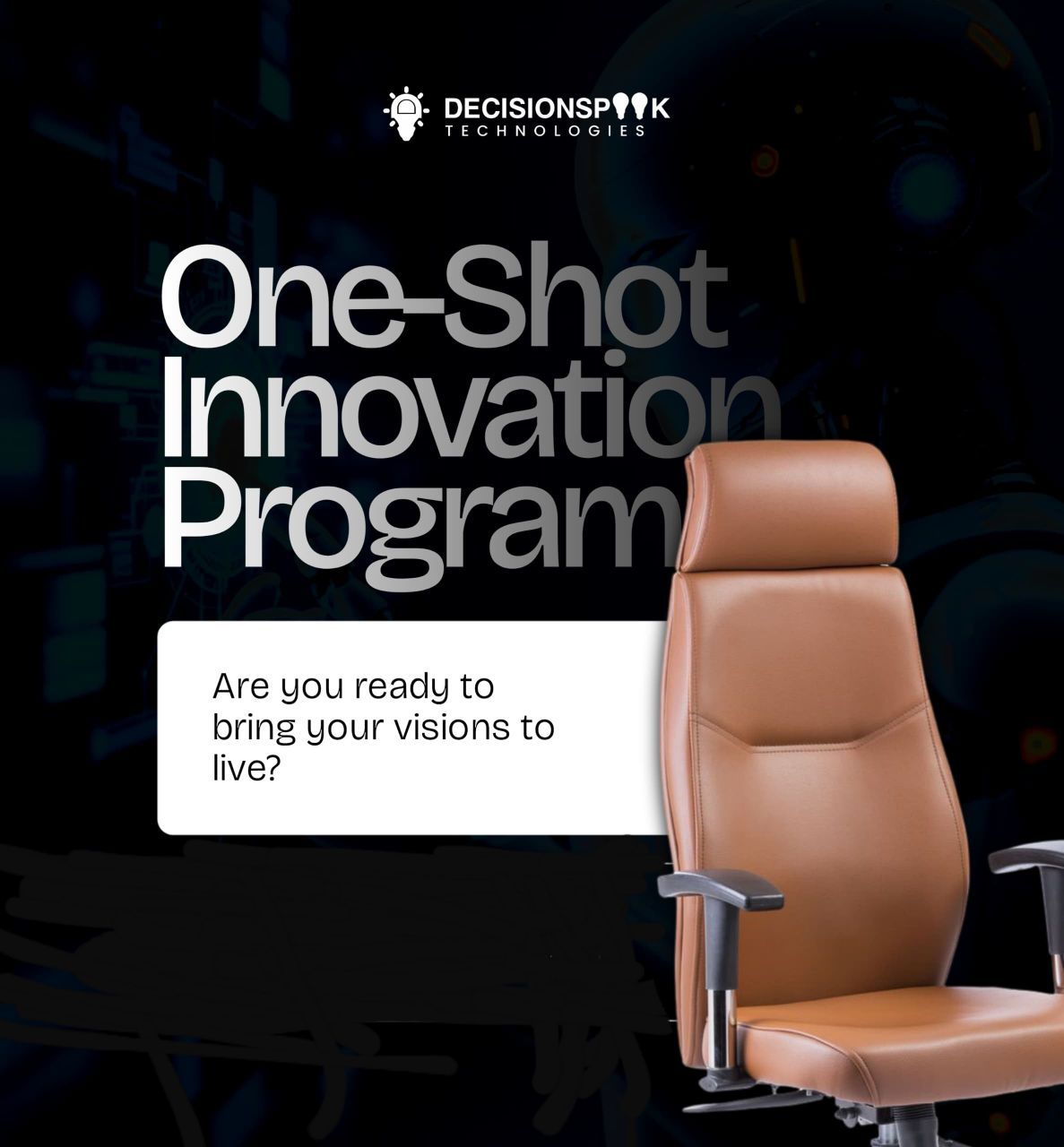 DECISIONSPARK
TECHNOLOGIES

One-Shot Innovation Program

Are you ready to bring your visions to live?